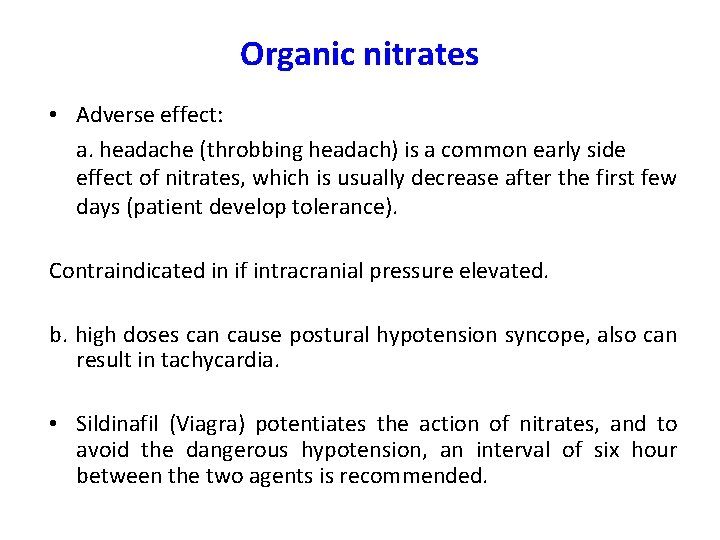 Organic nitrates

• Adverse effect:

a. headache (throbbing headach) is a common early side effect of nitrates, which is usually decrease after the first few days (patient develop tolerance).

Contraindicated in if intracranial pressure elevated.

b. high doses can cause postural hypotension syncope, also can result in tachycardia.

• Sildinafil (Viagra) potentiates the action of nitrates, and to avoid the dangerous hypotension, an interval of six hour between the two agents is recommended.